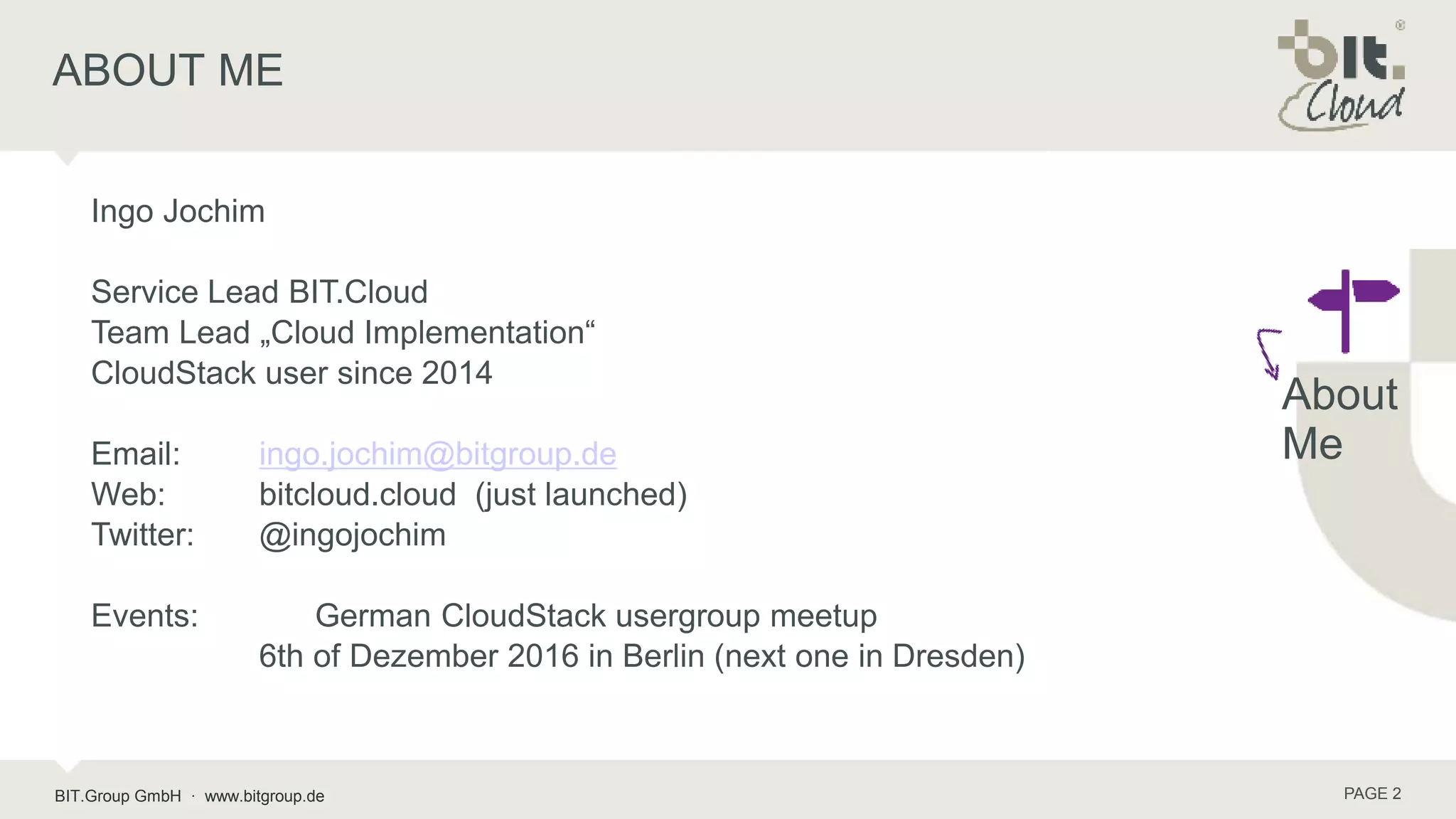 ABOUT ME

bit. Cloud

Ingo Jochim

Service Lead BIT.Cloud
Team Lead „Cloud Implementation“
CloudStack user since 2014

Email: ingo.jochim@bitgroup.de
Web: bitcloud.cloud (just launched)
Twitter: @ingojochim

Events: German CloudStack usergroup meetup
6th of Dezember 2016 in Berlin (next one in Dresden)

About Me

BIT.Group GmbH · www.bitgroup.de

PAGE 2